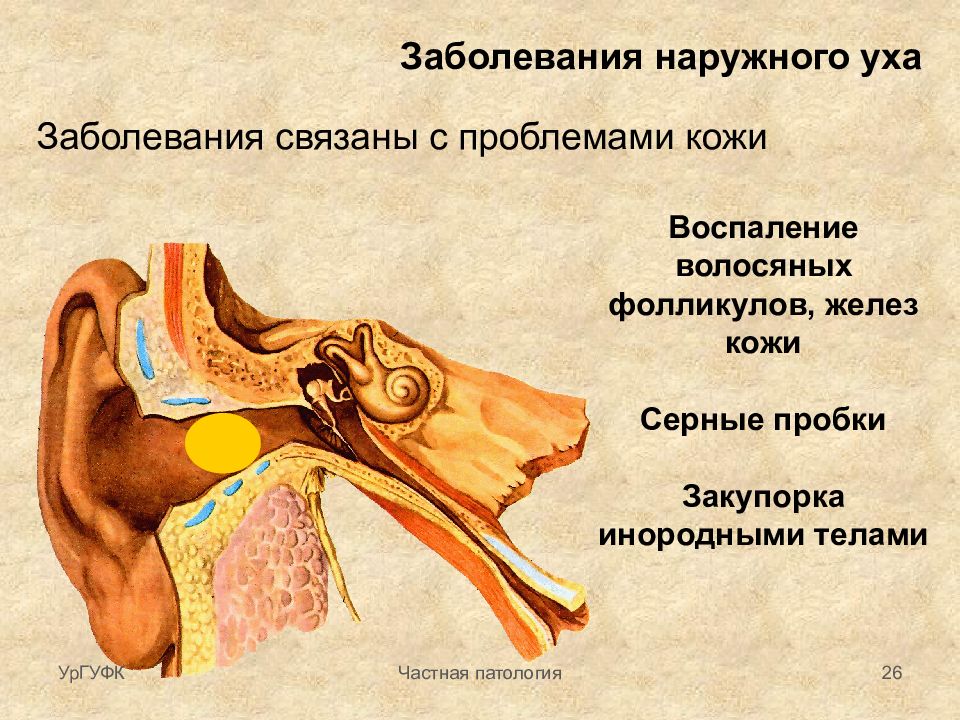 Заболевания наружного уха

Заболевания связаны с проблемами кожи

Воспаление волосяных фолликулов, желез кожи

Серные пробки

Закупорка инородными телами

УрГУФК

Частная патология

26